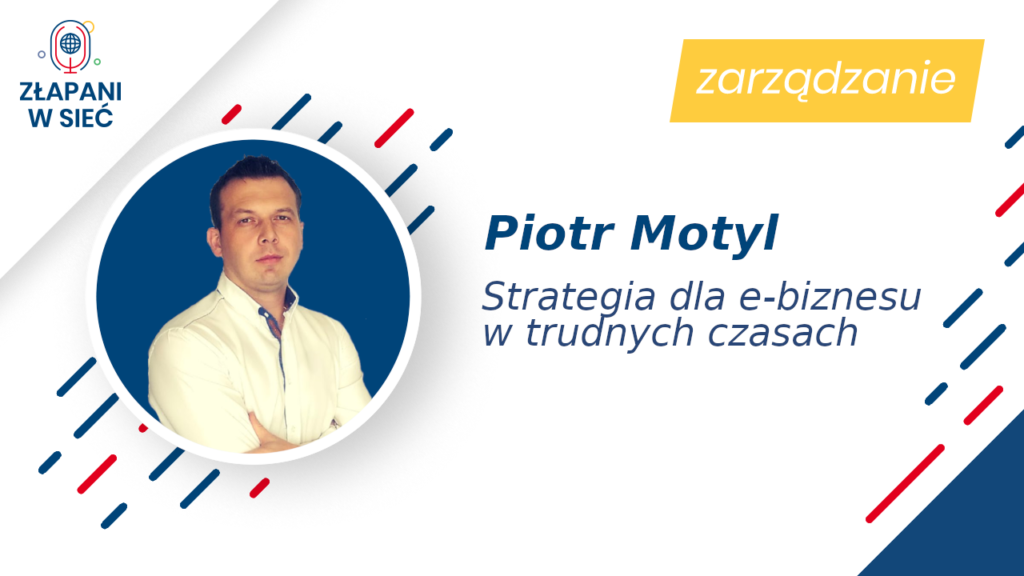 ZŁAPANI W SIEĆ

zarządzanie

Piotr Motyl

Strategia dla e-biznesu w trudnych czasach